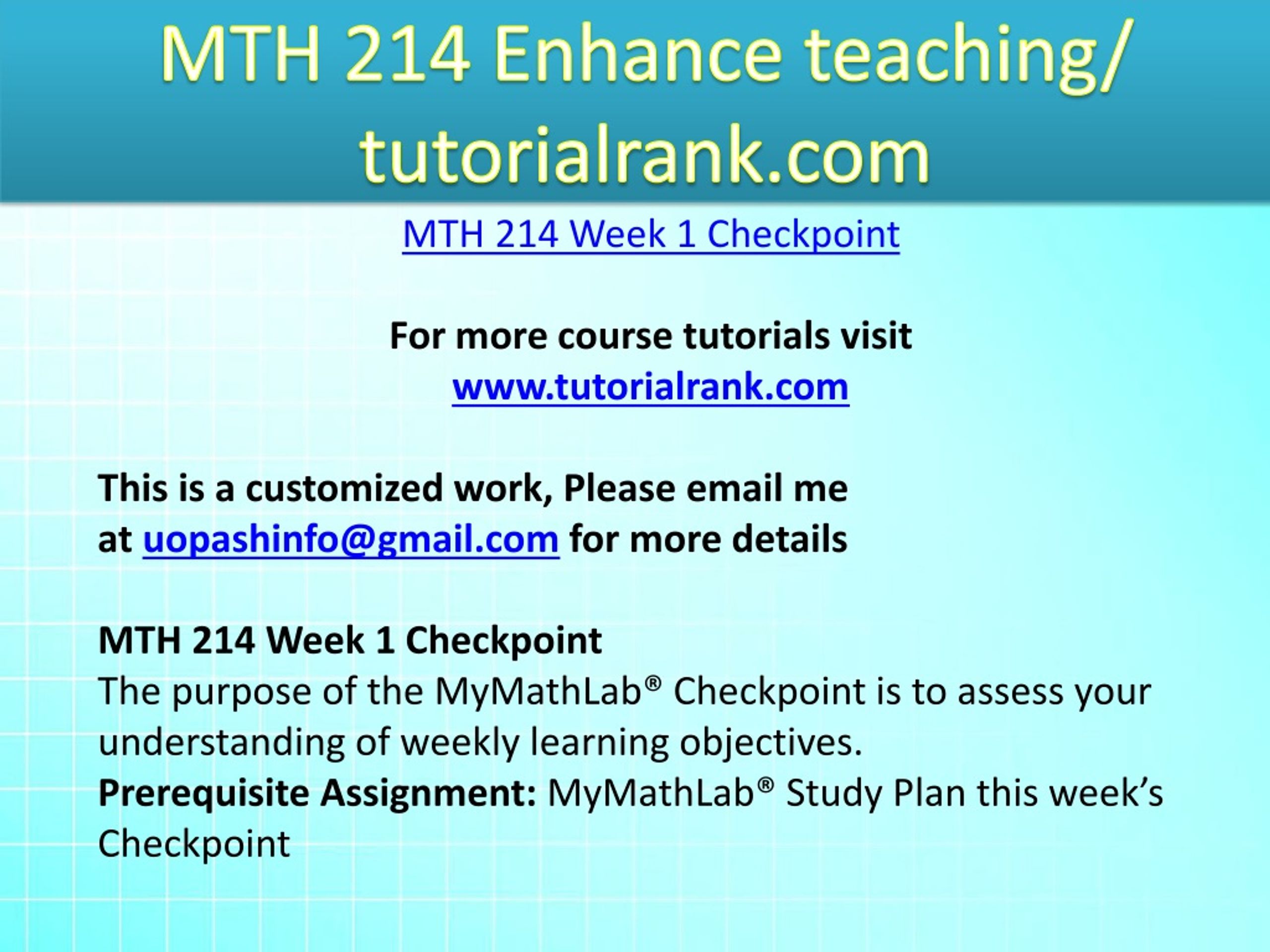 MTH 214 Enhance teaching/ tutorialrank.com

MTH 214 Week 1 Checkpoint

For more course tutorials visit
www.tutorialrank.com

This is a customized work, Please email me at uopashinfo@gmail.com for more details

MTH 214 Week 1 Checkpoint
The purpose of the MyMathLab® Checkpoint is to assess your understanding of weekly learning objectives.
Prerequisite Assignment: MyMathLab® Study Plan this week's Checkpoint